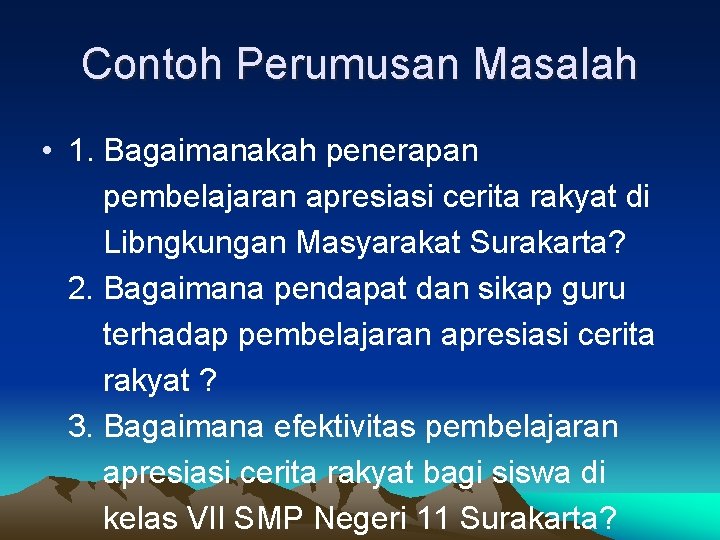 Contoh Perumusan Masalah

• 1. Bagaimanakah penerapan pembelajaran apresiasi cerita rakyat di Libngkungan Masyarakat Surakarta?
2. Bagaimana pendapat dan sikap guru terhadap pembelajaran apresiasi cerita rakyat ?
3. Bagaimana efektivitas pembelajaran apresiasi cerita rakyat bagi siswa di kelas VII SMP Negeri 11 Surakarta?